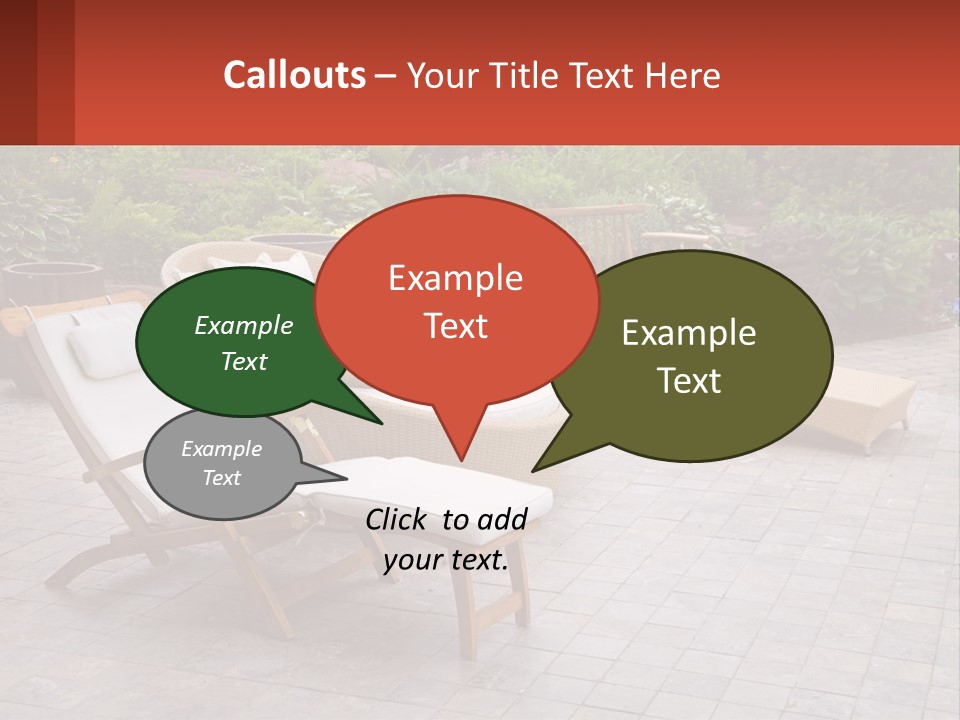 Callouts – Your Title Text Here

Example Text

Example Text

Example Text

Example Text

Click to add your text.